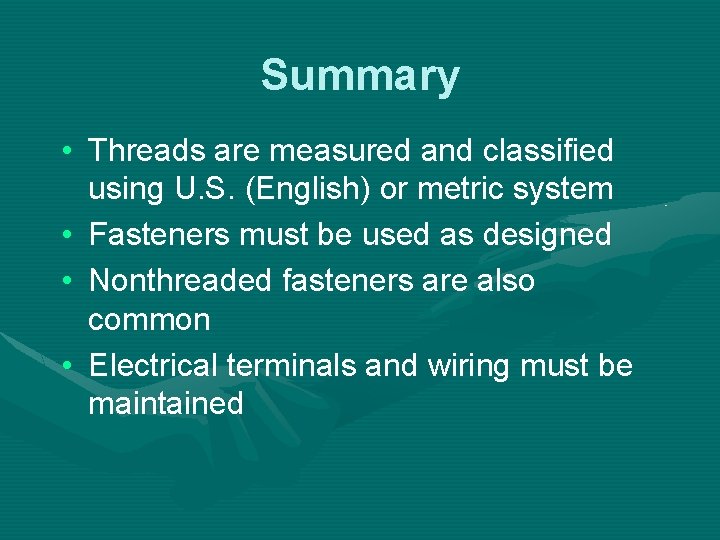 Summary

• Threads are measured and classified using U.S. (English) or metric system
• Fasteners must be used as designed
• Nonthreaded fasteners are also common
• Electrical terminals and wiring must be maintained